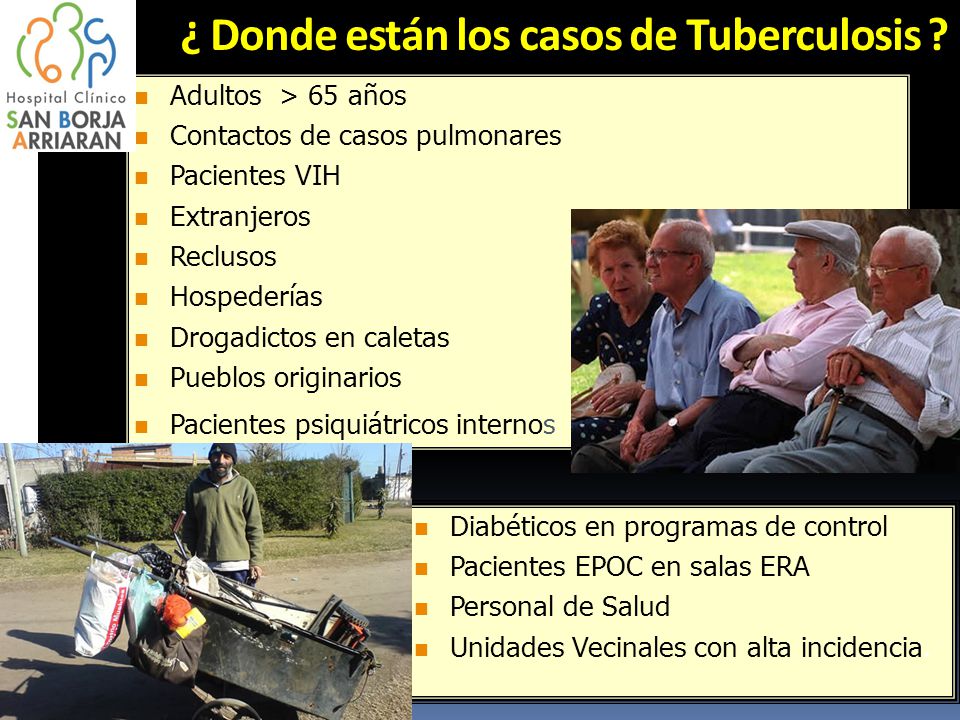 Hospital Clínico
SAN BORJA
ARRIARAN

¿ Donde están los casos de Tuberculosis ?

- Adultos > 65 años
- Contactos de casos pulmonares
- Pacientes VIH
- Extranjeros
- Reclusos
- Hospederías
- Drogadictos en caletas
- Pueblos originarios
- Pacientes psiquiátricos internos

- Diabéticos en programas de control
- Pacientes EPOC en salas ERA
- Personal de Salud
- Unidades Vecinales con alta incidencia